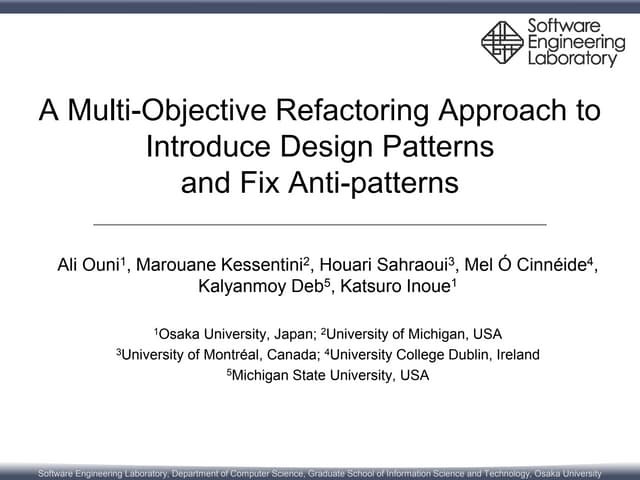 Software Engineering Laboratory

A Multi-Objective Refactoring Approach to Introduce Design Patterns and Fix Anti-patterns

Ali Ouni$^1$, Marouane Kessentini$^2$, Houari Sahraoui$^3$, Mel Ó Cinnéide$^4$, Kalyanmoy Deb$^5$, Katsuro Inoue$^1$

$^1$Osaka University, Japan; $^2$University of Michigan, USA
$^3$University of Montréal, Canada; $^4$University College Dublin, Ireland
$^5$Michigan State University, USA

Software Engineering Laboratory, Department of Computer Science, Graduate School of Information Science and Technology, Osaka University